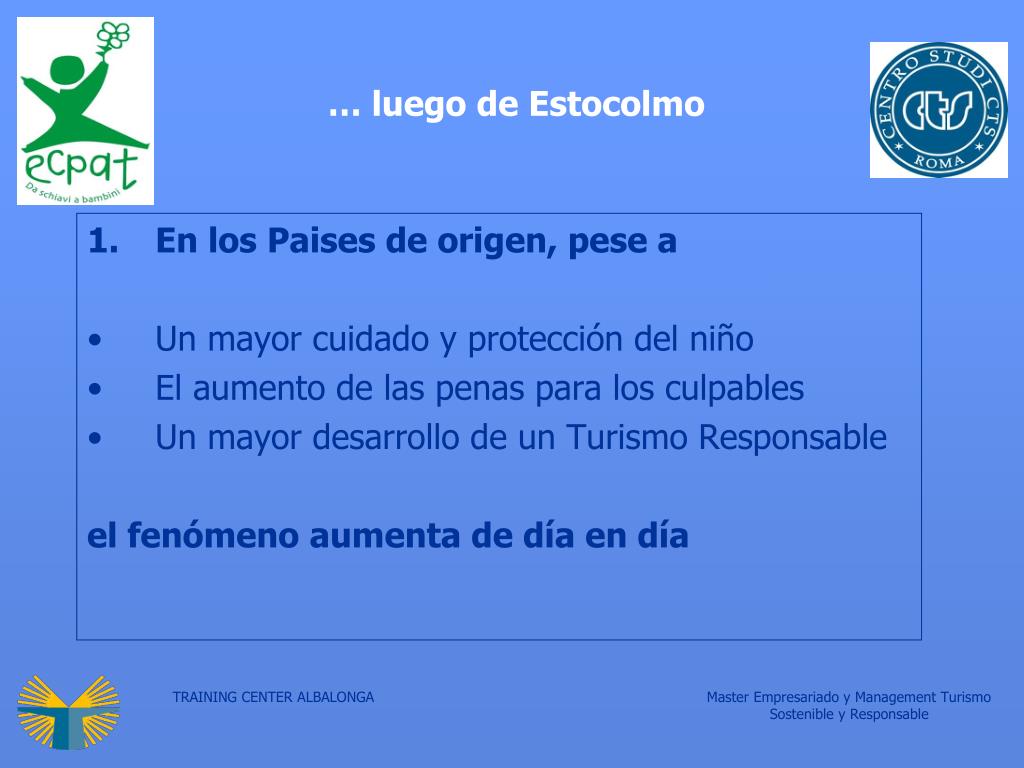 ecpat
Da schiavi a bambini

… luego de Estocolmo

CENTRO STUDI CTS
CTS
ROMA

1. En los Paises de origen, pese a

• Un mayor cuidado y protección del niño
• El aumento de las penas para los culpables
• Un mayor desarrollo de un Turismo Responsable

el fenómeno aumenta de día en día

TRAINING CENTER ALBALONGA

Master Empresariado y Management Turismo Sostenible y Responsable